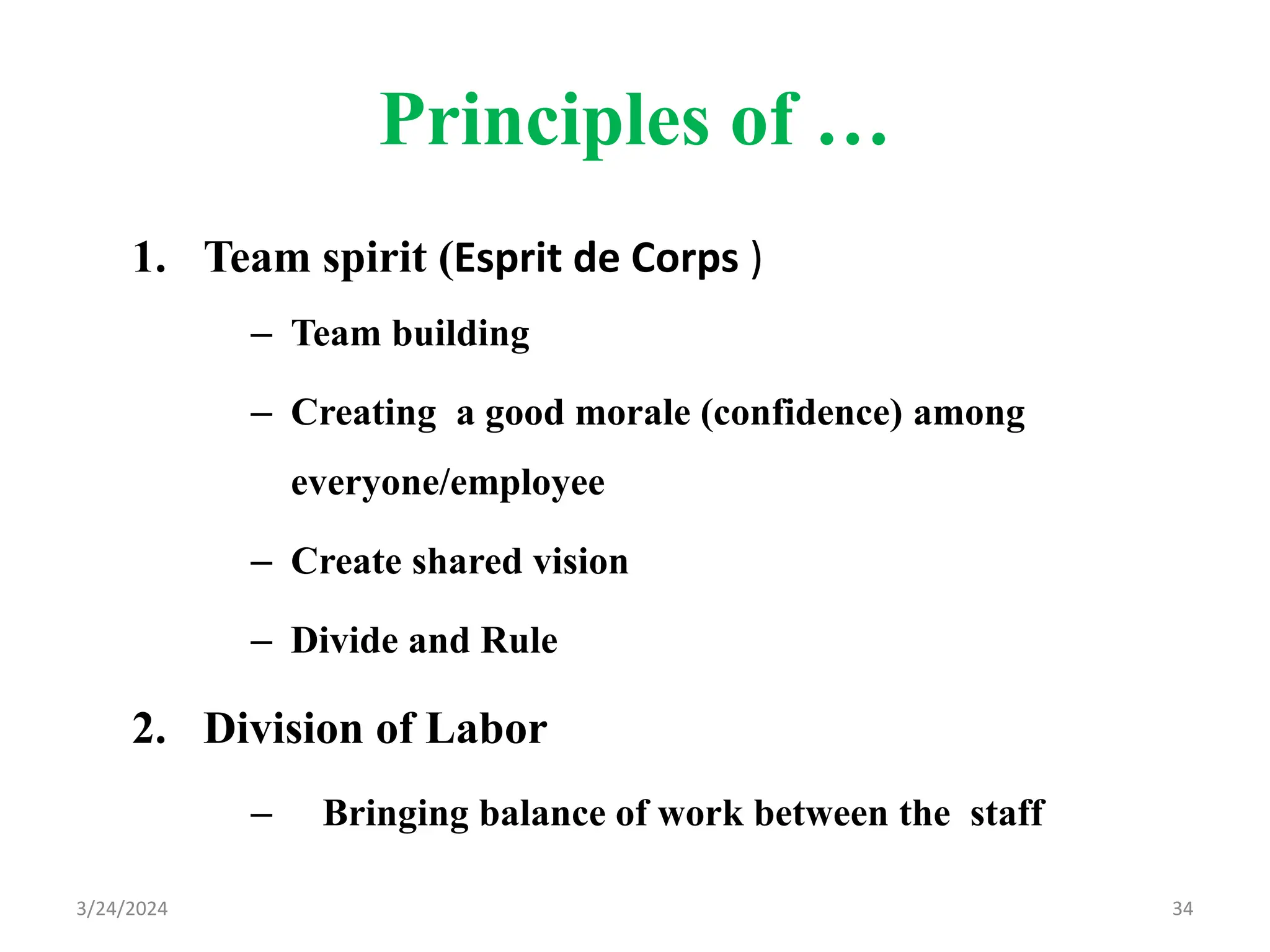 Principles of …

1. Team spirit (Esprit de Corps )

– Team building

– Creating a good morale (confidence) among everyone/employee

– Create shared vision

– Divide and Rule

2. Division of Labor

– Bringing balance of work between the staff

3/24/2024

34